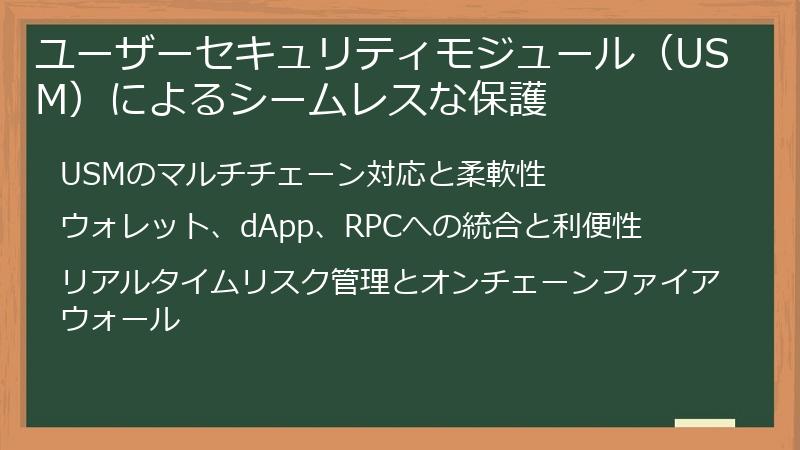 ユーザーセキュリティモジュール（USM）によるシームレスな保護

USMのマルチチェーン対応と柔軟性

ウォレット、dApp、RPCへの統合と利便性

リアルタイムリスク管理とオンチェーンファイアウォール